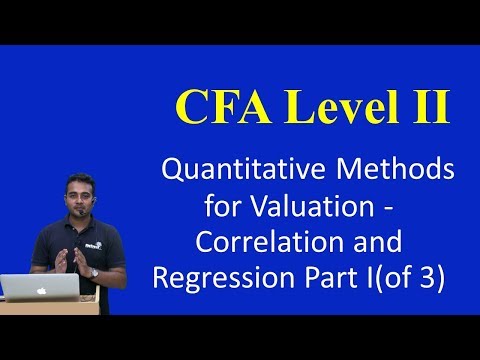 CFA Level II

Quantitative Methods for Valuation - Correlation and Regression Part I(of 3)